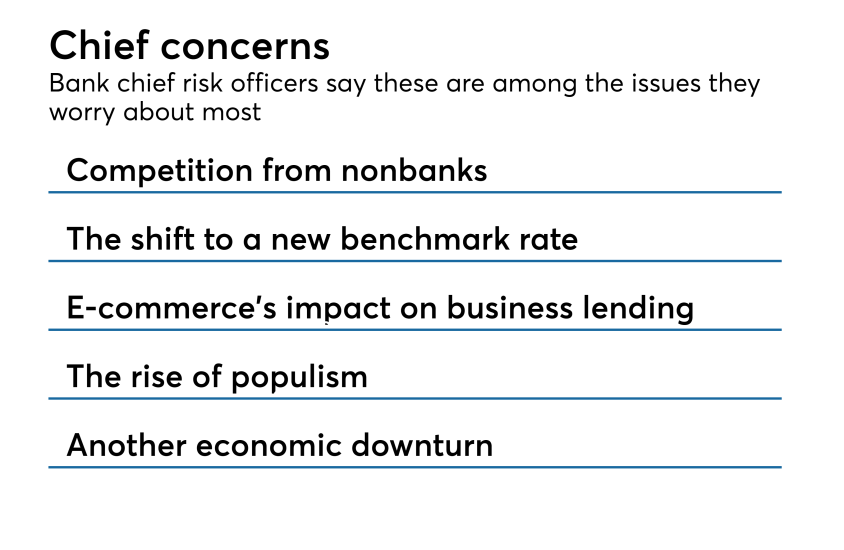 Chief concerns

Bank chief risk officers say these are among the issues they worry about most

Competition from nonbanks

The shift to a new benchmark rate

E-commerce's impact on business lending

The rise of populism

Another economic downturn